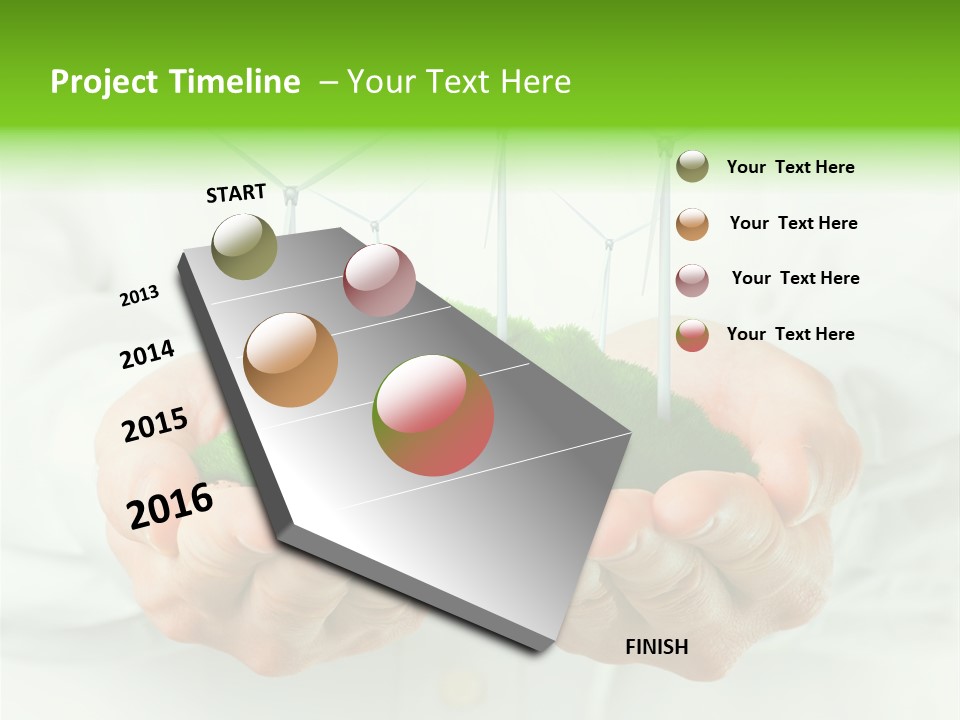 Project Timeline – Your Text Here

START

2013

2014

2015

2016

FINISH

Your Text Here

Your Text Here

Your Text Here

Your Text Here